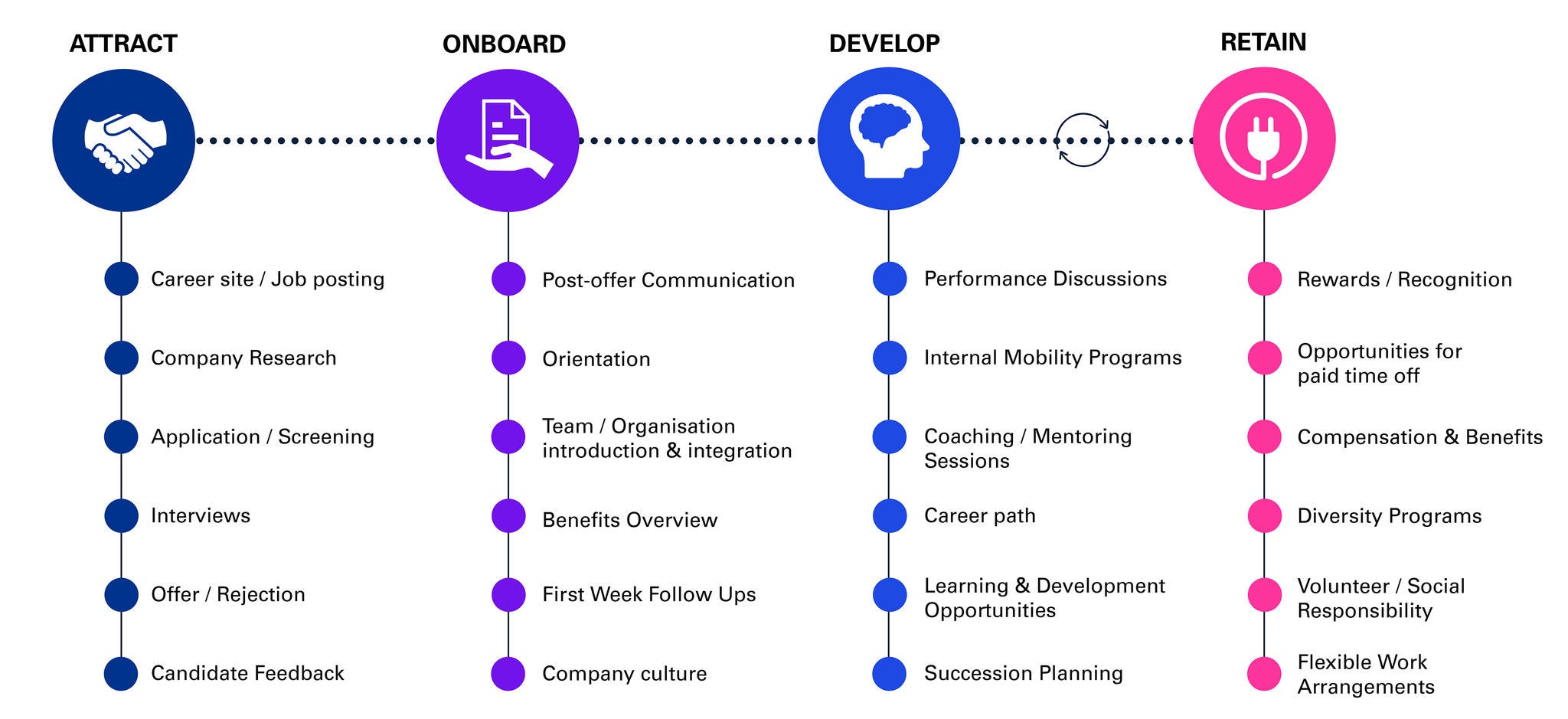 ATTRACT

Career site / Job posting

Company Research

Application / Screening

Interviews

Offer / Rejection

Candidate Feedback

ONBOARD

Post-offer Communication

Orientation

Team / Organisation introduction & integration

Benefits Overview

First Week Follow Ups

Company culture

DEVELOP

Performance Discussions

Internal Mobility Programs

Coaching / Mentoring Sessions

Career path

Learning & Development Opportunities

Succession Planning

RETAIN

Rewards / Recognition

Opportunities for paid time off

Compensation & Benefits

Diversity Programs

Volunteer / Social Responsibility

Flexible Work Arrangements